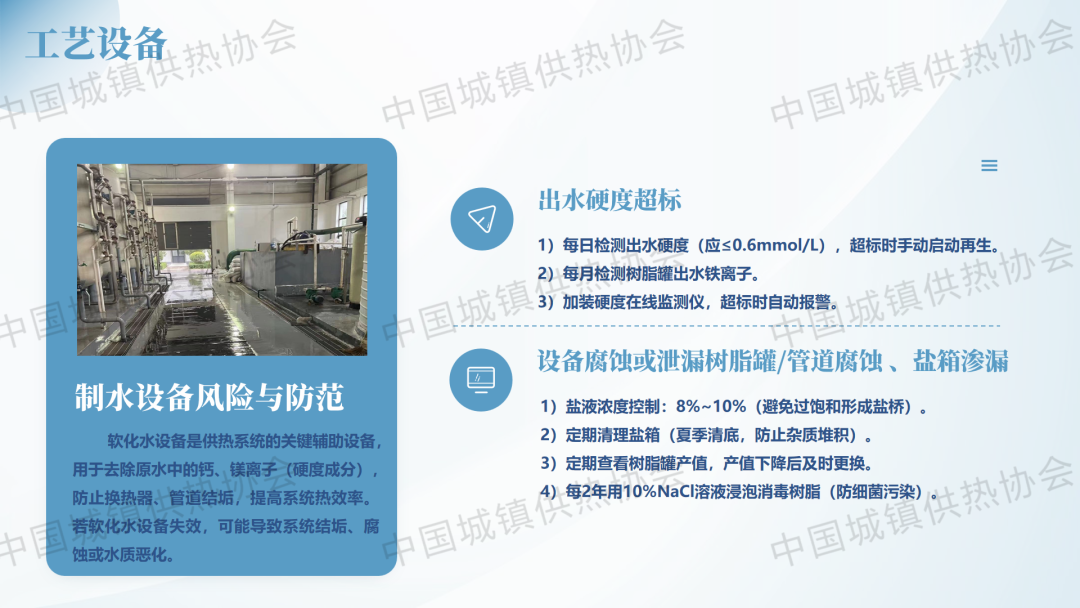 工艺设备

中国城镇供热协会

制水设备风险与防范

软化水设备是供热系统的关键辅助设备，用于去除原水中的钙、镁离子（硬度成分），防止换热器、管道结垢，提高系统热效率。若软化水设备失效，可能导致系统结垢、腐蚀或水质恶化。

出水硬度超标

1）每日检测出水硬度（应≤0.6mmol/L），超标时手动启动再生。
2）每月检测树脂罐出水铁离子。
3）加装硬度在线监测仪，超标时自动报警。

设备腐蚀或泄漏树脂罐/管道腐蚀 、盐箱渗漏

1）盐液浓度控制：8%~10%（避免过饱和形成盐桥）。
2）定期清理盐箱（夏季清底，防止杂质堆积）。
3）定期查看树脂罐产值，产值下降后及时更换。
4）每2年用10%NaCl溶液浸泡消毒树脂（防细菌污染）。